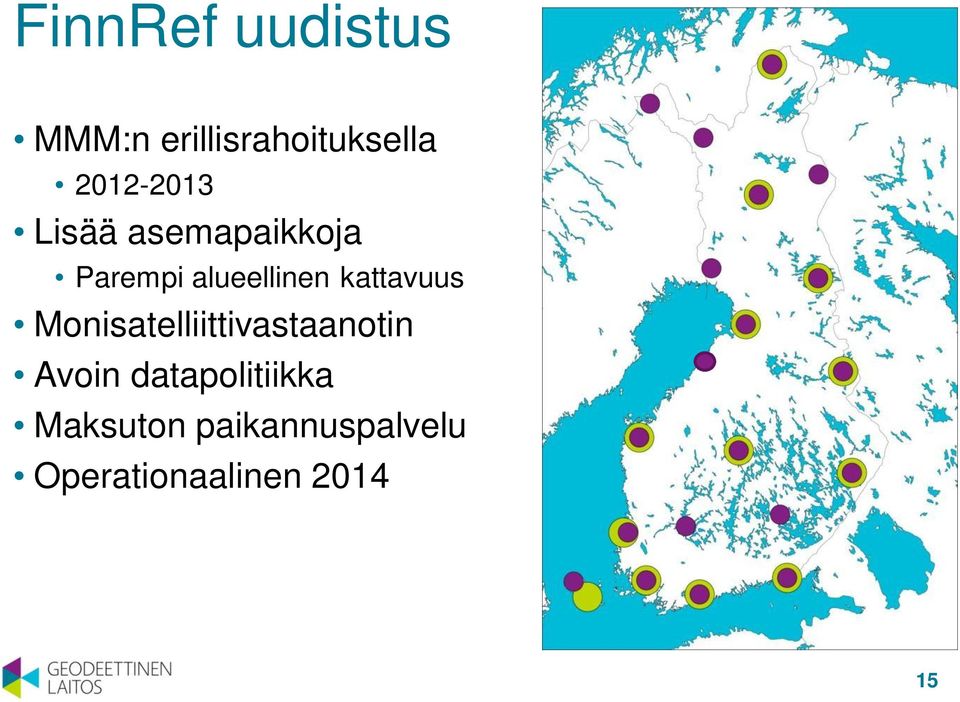 FinnRef uudistus

• MMM:n erillisrahoituksella
  • 2012-2013
• Lisää asemapaikkoja
  • Parempi alueellinen kattavuus
• Monisatelliittivastaanotin
• Avoin datapolitiikka
• Maksuton paikannuspalvelu
• Operationaalinen 2014

GEODEETTINEN LAITOS

15